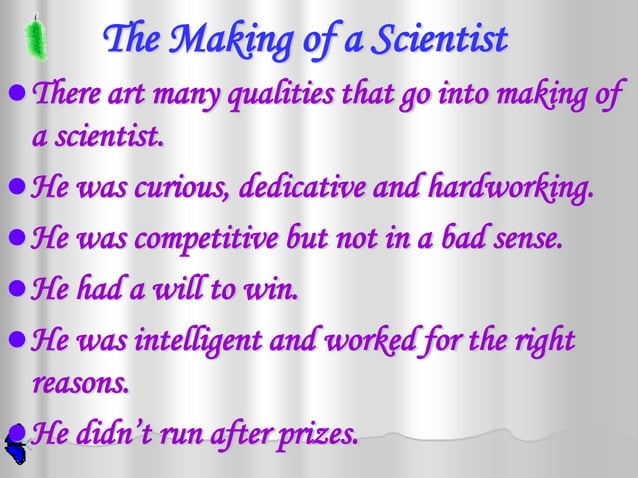 The Making of a Scientist

- There art many qualities that go into making of a scientist.
- He was curious, dedicative and hardworking.
- He was competitive but not in a bad sense.
- He had a will to win.
- He was intelligent and worked for the right reasons.
- He didn't run after prizes.